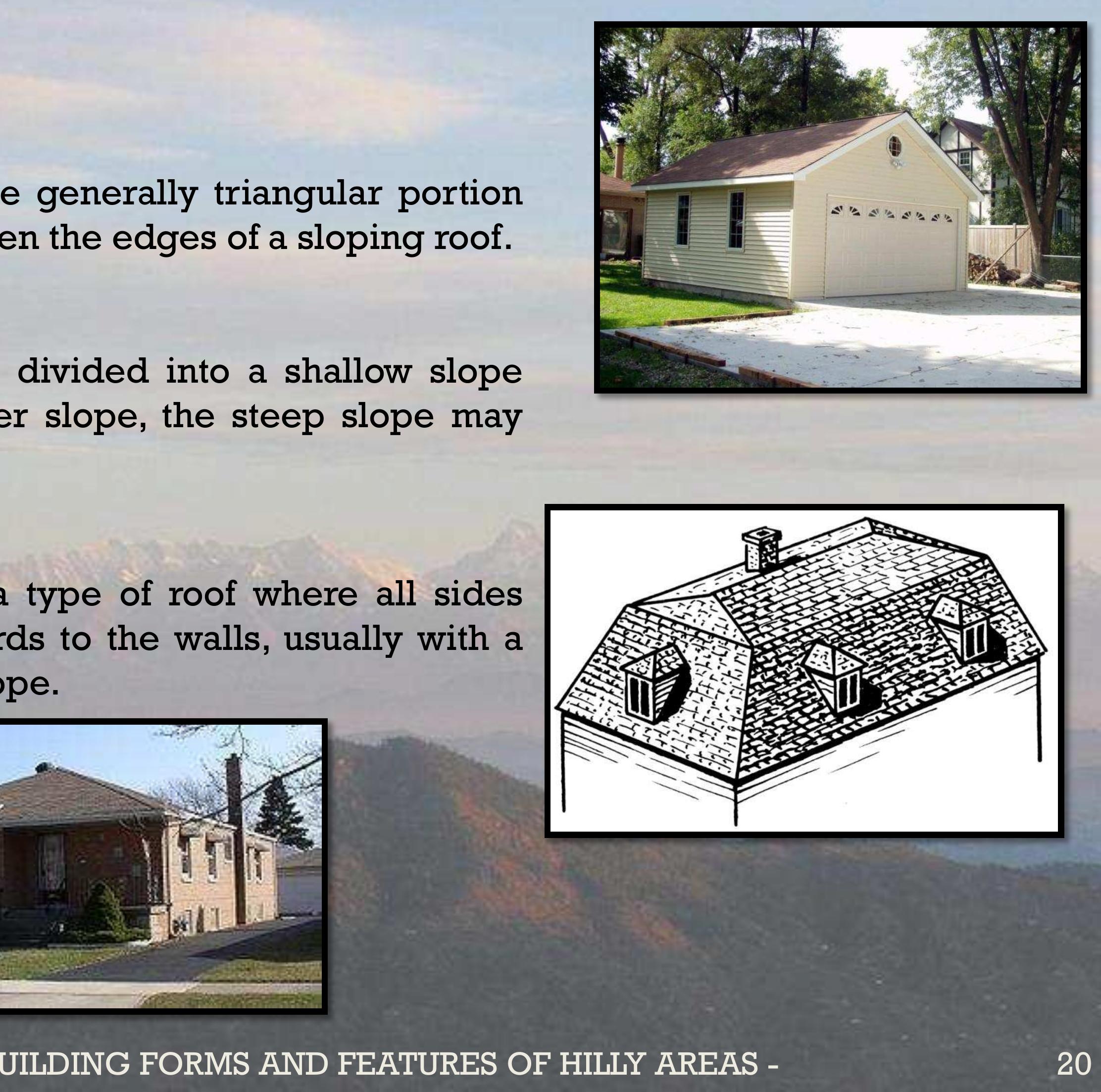 e generally triangular portion en the edges of a sloping roof.

divided into a shallow slope er slope, the steep slope may

a type of roof where all sides rds to the walls, usually with a ope.

UILDING FORMS AND FEATURES OF HILLY AREAS -

20